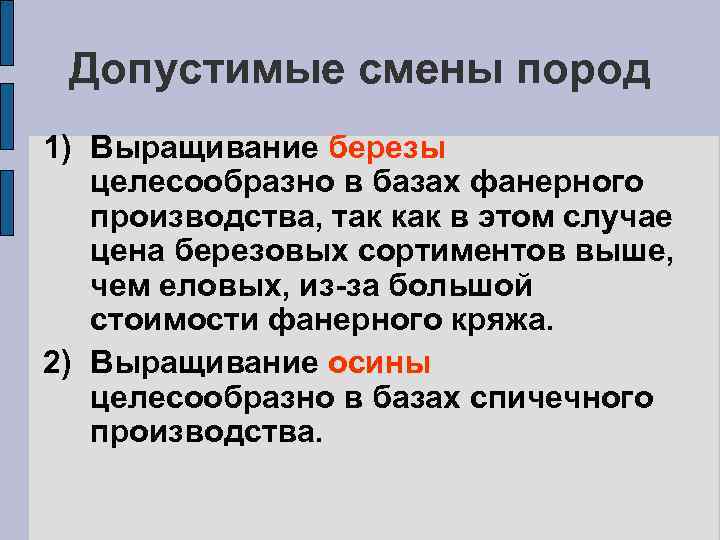 Допустимые смены пород

1) Выращивание березы целесообразно в базах фанерного производства, так как в этом случае цена березовых сортиментов выше, чем еловых, из-за большой стоимости фанерного кряжа.

2) Выращивание осины целесообразно в базах спичечного производства.